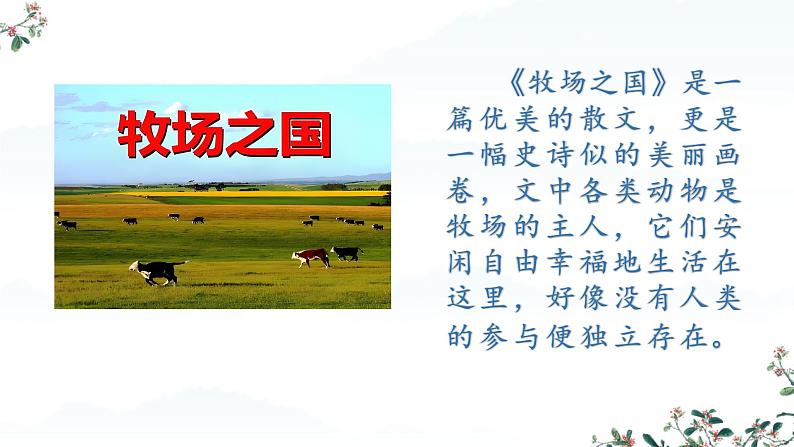 牧场之国

《牧场之国》是一篇优美的散文，更是一幅史诗似的美丽画卷，文中各类动物是牧场的主人，它们安闲自由幸福地生活在这里，好像没有人类的参与便独立存在。